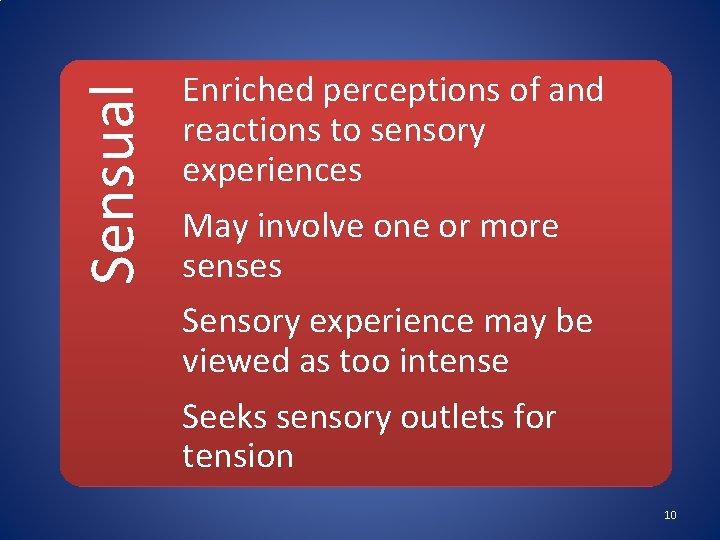 Sensual

Enriched perceptions of and reactions to sensory experiences

May involve one or more senses

Sensory experience may be viewed as too intense

Seeks sensory outlets for tension

10